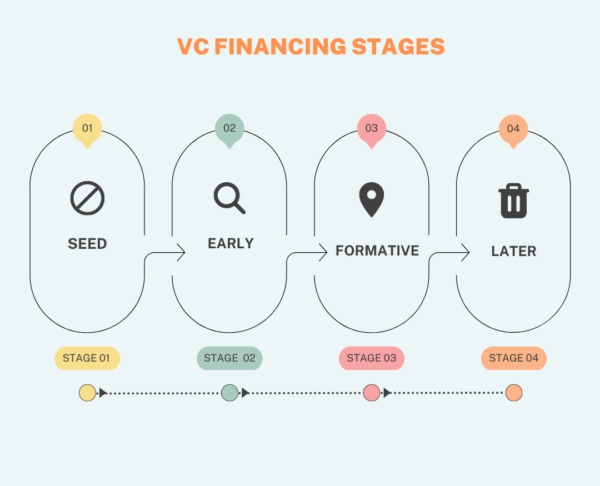 VC FINANCING STAGES

01

SEED

02

EARLY

03

FORMATIVE

04

LATER

STAGE 01

STAGE 02

STAGE 03

STAGE 04